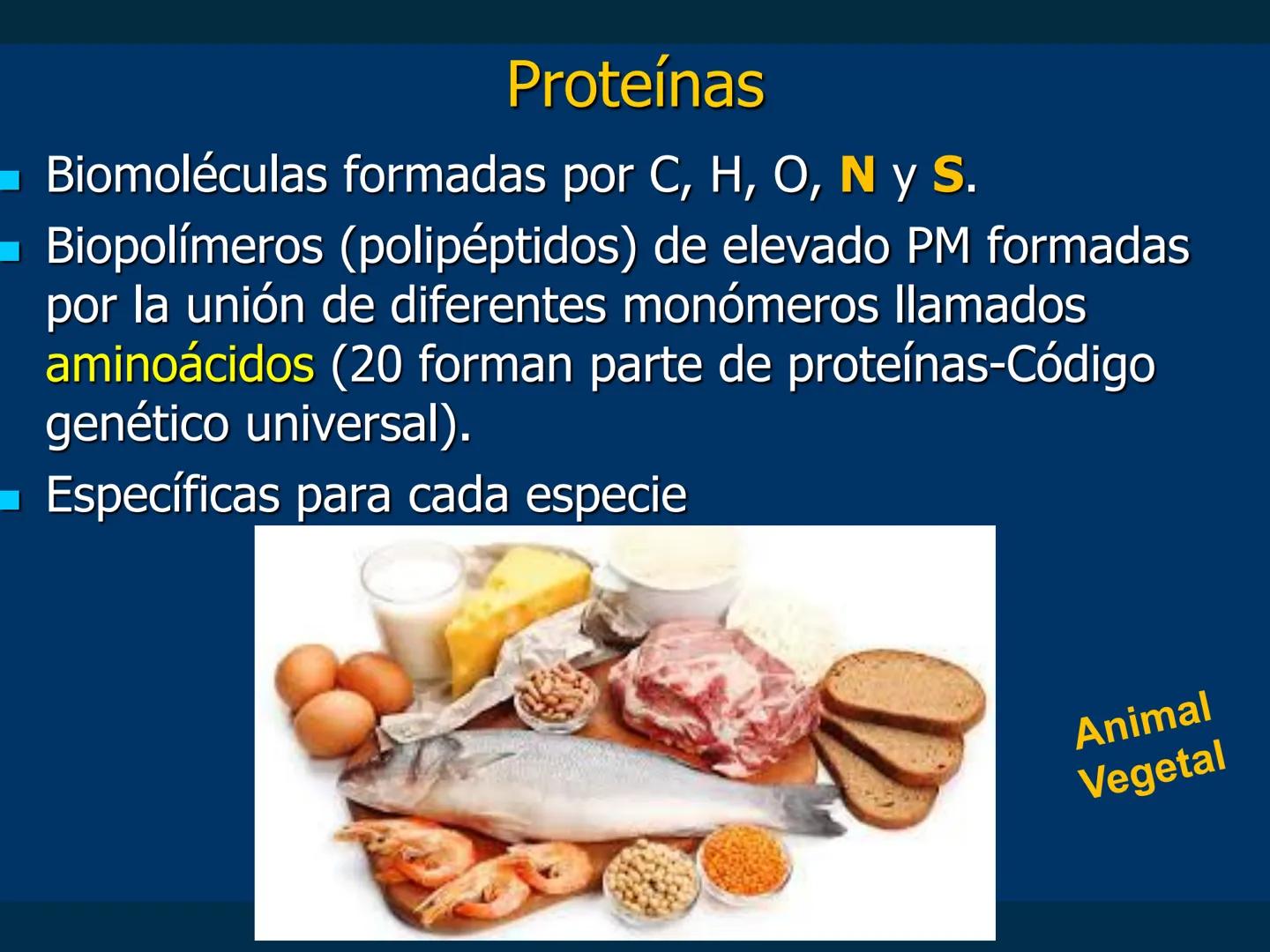 Proteínas

Biomoléculas formadas por C, H, O, N y S.

Biopolímeros (polipéptidos) de elevado PM formadas por la unión de diferentes monómeros llamados aminoácidos (20 forman parte de proteínas-Código genético universal).

Específicas para cada especie

Animal
Vegetal